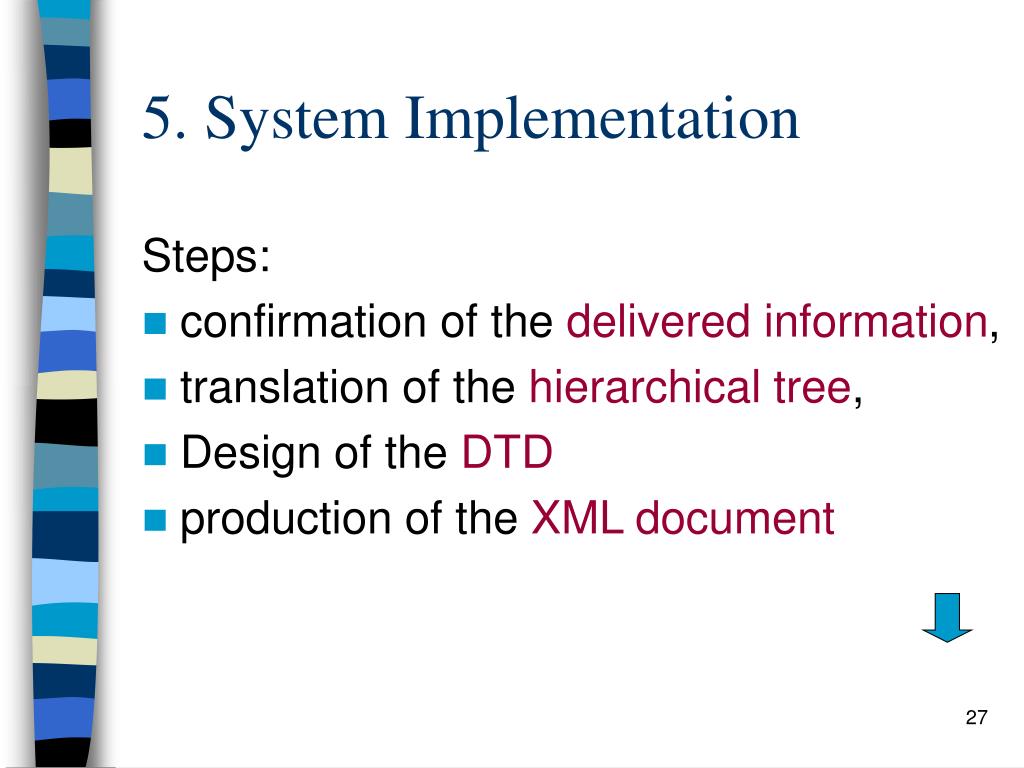 5. System Implementation

Steps:

- confirmation of the delivered information,
- translation of the hierarchical tree,
- Design of the DTD
- production of the XML document

27